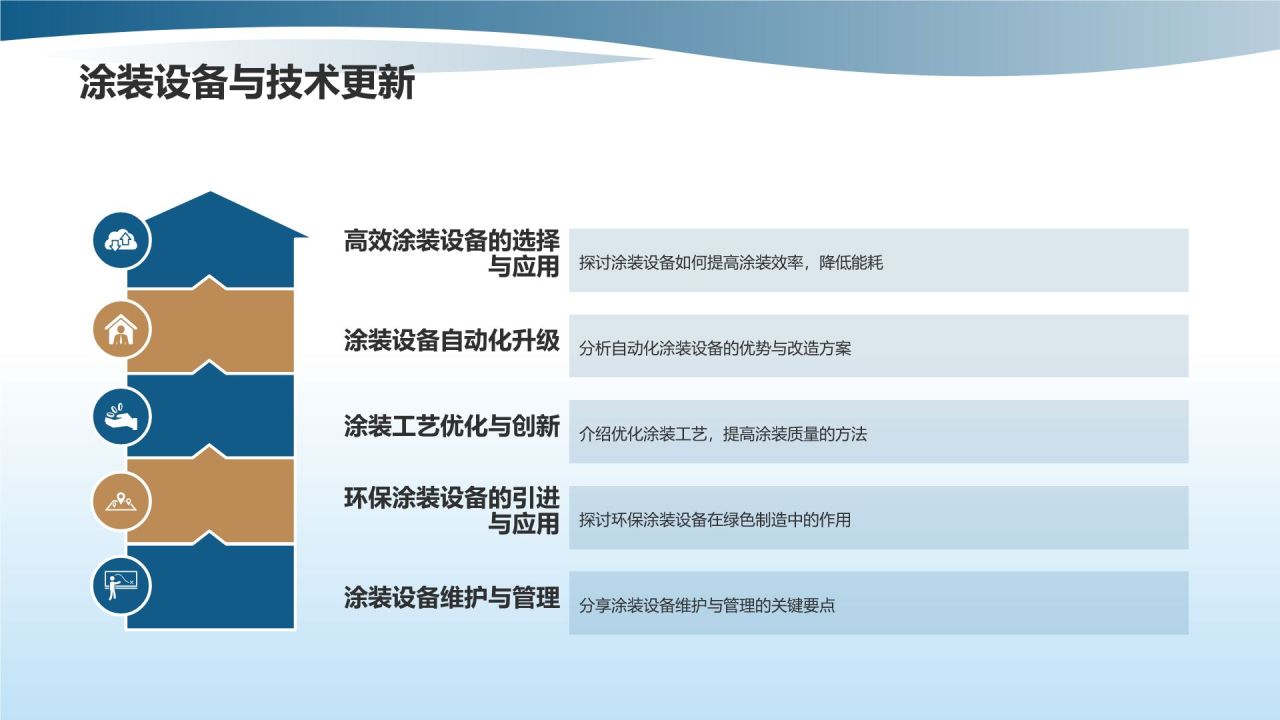 涂装设备与技术更新

高效涂装设备的选择与应用

探讨涂装设备如何提高涂装效率，降低能耗

涂装设备自动化升级

分析自动化涂装设备的优势与改造方案

涂装工艺优化与创新

介绍优化涂装工艺，提高涂装质量的方法

环保涂装设备的引进与应用

探讨环保涂装设备在绿色制造中的作用

涂装设备维护与管理

分享涂装设备维护与管理的关键要点